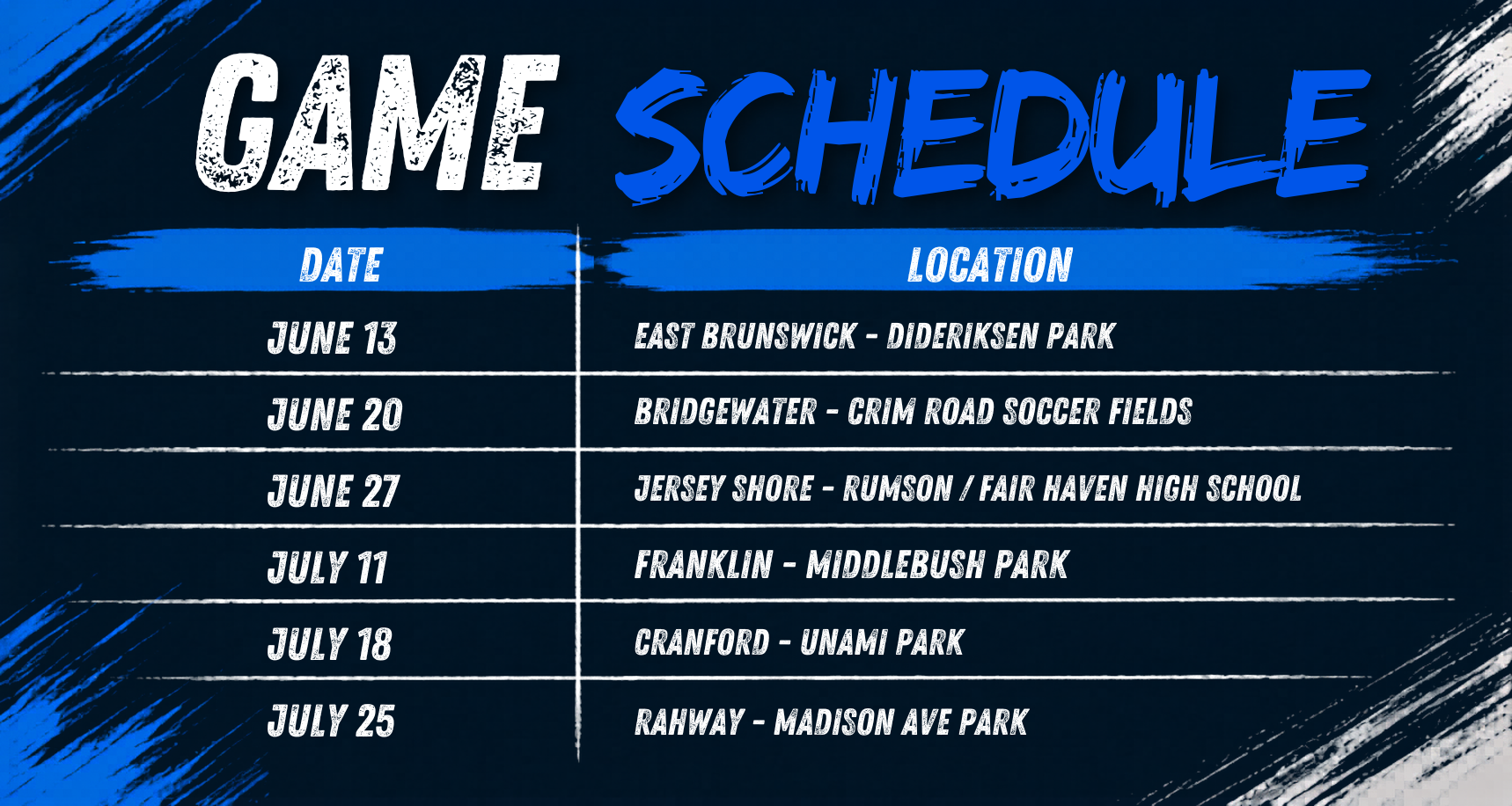 GAME SCHEDULE

| DATE | LOCATION |
|---|---|
| JUNE 13 | EAST BRUNSWICK - DIDERIKSEN PARK |
| JUNE 20 | BRIDGEWATER - CRIM ROAD SOCCER FIELDS |
| JUNE 27 | JERSEY SHORE - RUMSON / FAIR HAVEN HIGH SCHOOL |
| JULY 11 | FRANKLIN - MIDDLEBUSH PARK |
| JULY 18 | CRANFORD - UNAMI PARK |
| JULY 25 | RAHWAY - MADISON AVE PARK |